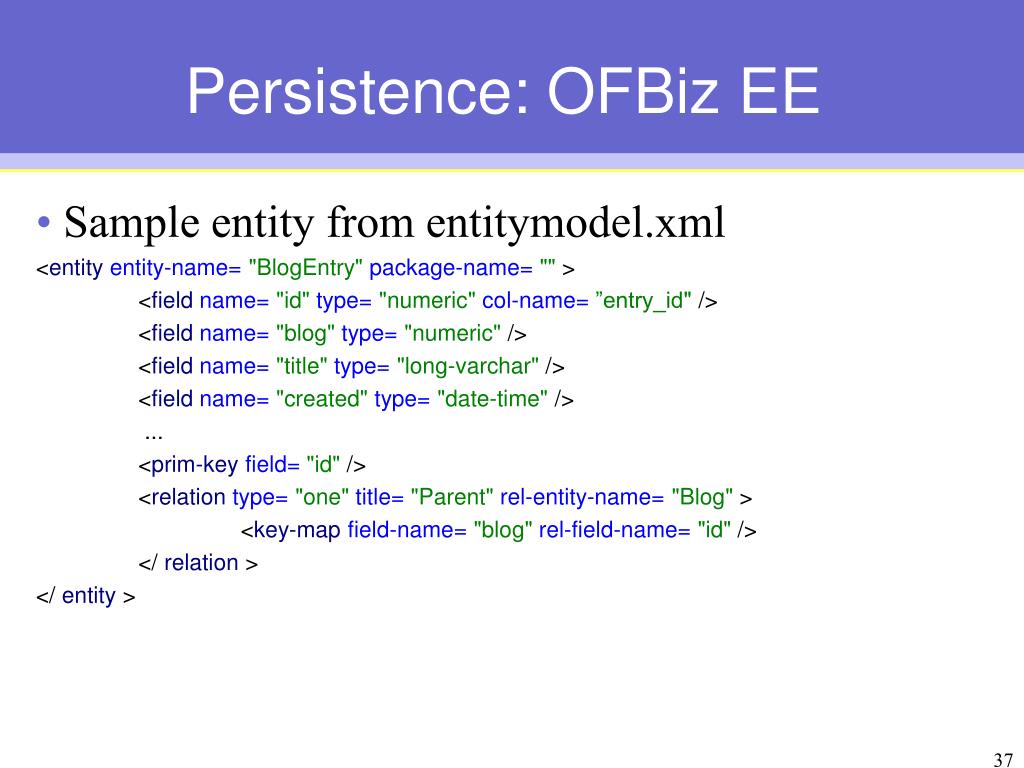 Persistence: OFBiz EE

• Sample entity from entitymodel.xml

<entity entity-name= "BlogEntry" package-name= "" >
<field name= "id" type= "numeric" col-name= ”entry_id" />
<field name= "blog" type= "numeric" />
<field name= "title" type= "long-varchar" />
<field name= "created" type= "date-time" />
...
<prim-key field= "id" />
<relation type= "one" title= "Parent" rel-entity-name= "Blog" >
<key-map field-name= "blog" rel-field-name= "id" />
</ relation >
</ entity >

37